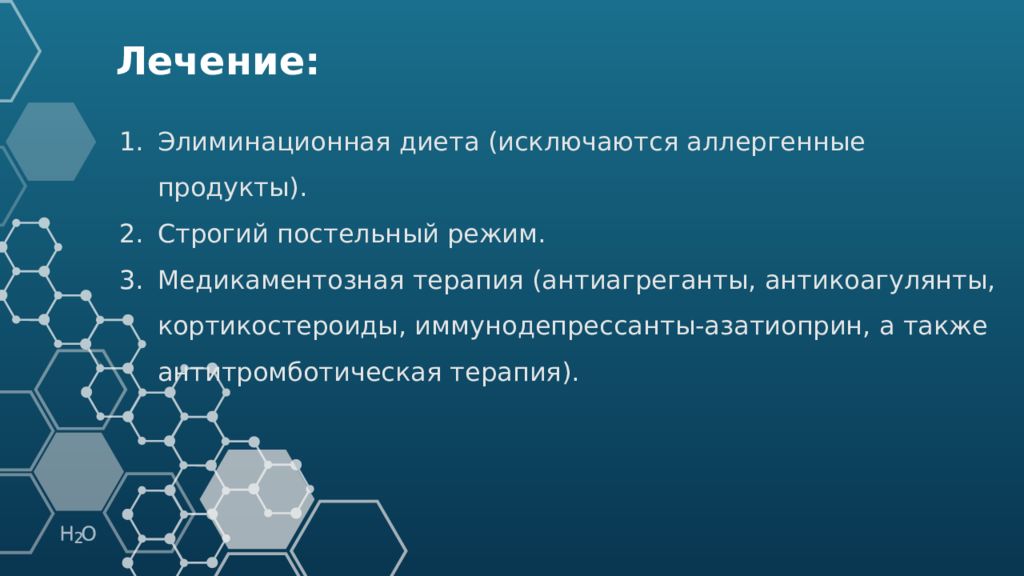 Лечение:

1. Элиминационная диета (исключаются аллергенные продукты).
2. Строгий постельный режим.
3. Медикаментозная терапия (антиагреганты, антикоагулянты, кортикостероиды, иммунодепрессанты-азатиоприн, а также антитромботическая терапия).

$H_2O$